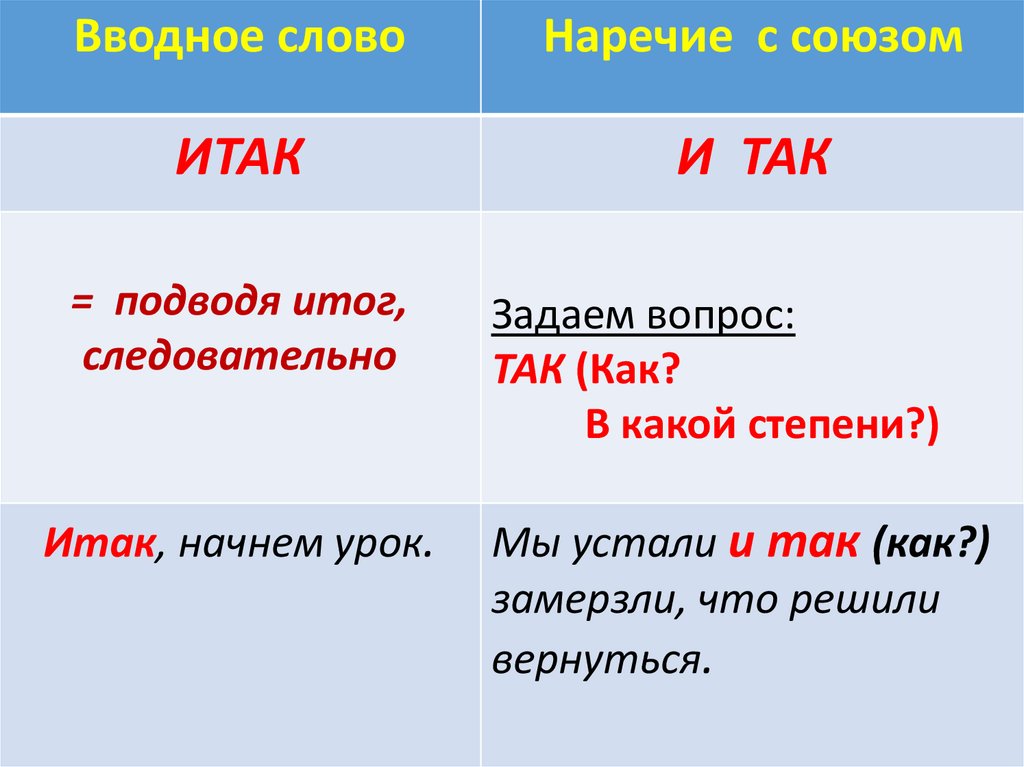 | Вводное слово | Наречие с союзом |
|---|---|
| ИТАК | И ТАК |
| = подводя итог, следовательно | Задаем вопрос: ТАК (Как? В какой степени?) |
| Итак, начнем урок. | Мы устали и так (как?) замерзли, что решили вернуться. |